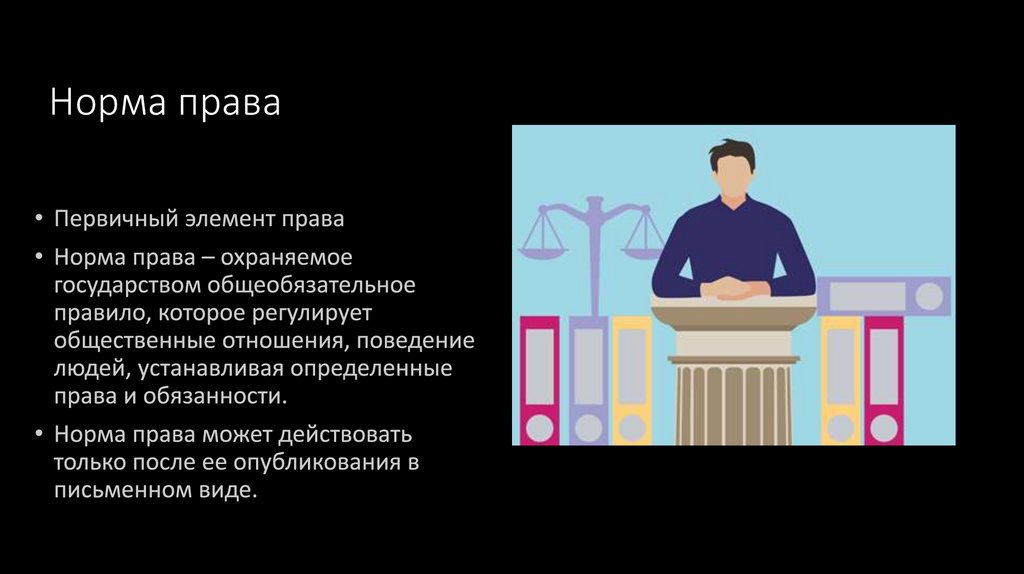 Норма права

• Первичный элемент права

• Норма права – охраняемое государством общеобязательное правило, которое регулирует общественные отношения, поведение людей, устанавливая определенные права и обязанности.

• Норма права может действовать только после ее опубликования в письменном виде.